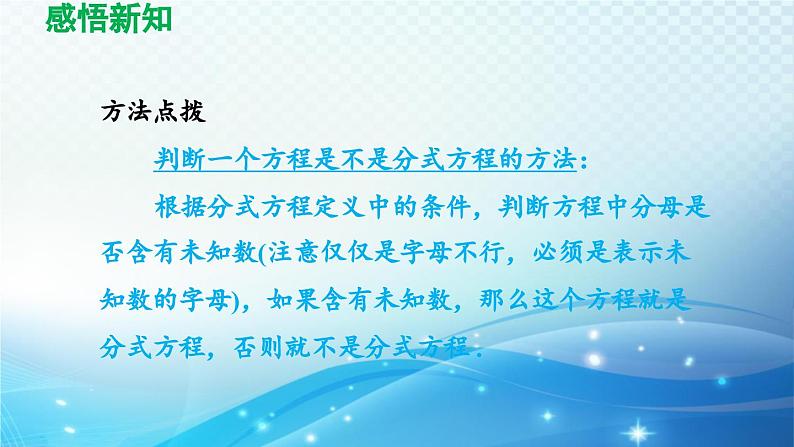 感悟新知

方法点拨

判断一个方程是不是分式方程的方法：

根据分式方程定义中的条件，判断方程中分母是否含有未知数(注意仅仅是字母不行，必须是表示未知数的字母)，如果含有未知数，那么这个方程就是分式方程，否则就不是分式方程．